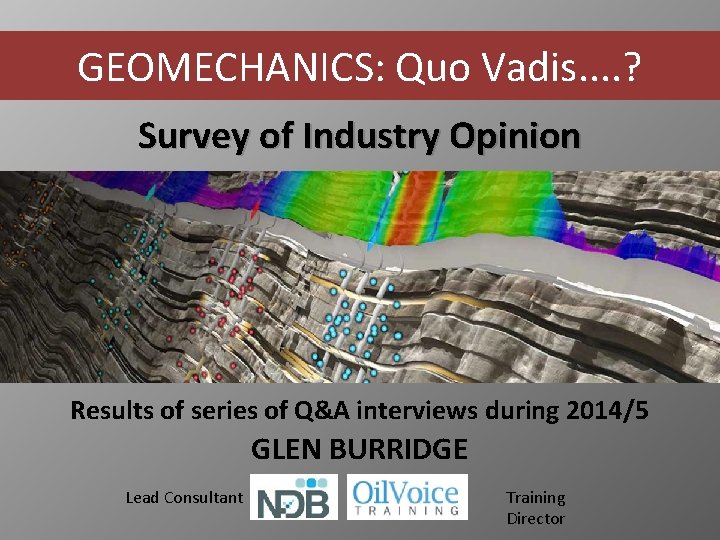 GEOMECHANICS: Quo Vadis....?

Survey of Industry Opinion

Results of series of Q&A interviews during 2014/5

GLEN BURRIDGE

Lead Consultant NDB OilVoice TRAINING Training Director